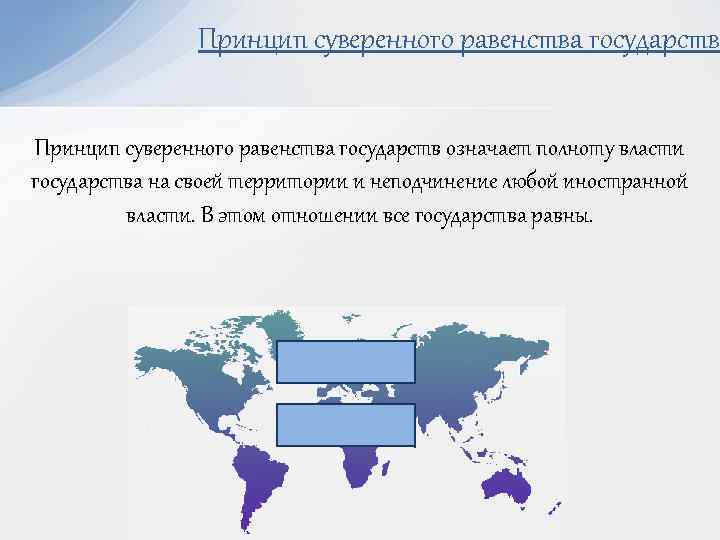 Принцип суверенного равенства государств

Принцип суверенного равенства государств означает полноту власти государства на своей территории и неподчинение любой иностранной власти. В этом отношении все государства равны.